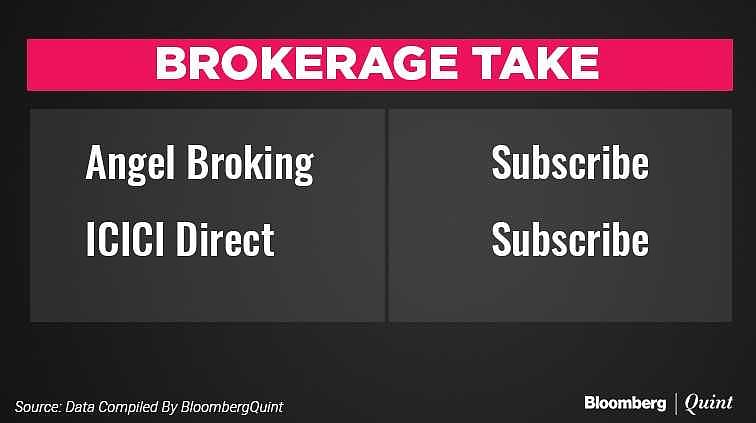 BROKERAGE TAKE

| Angel Broking | Subscribe |
|---|---|
| ICICI Direct | Subscribe |

Source: Data Compiled By BloombergQuint

Bloomberg | Quint